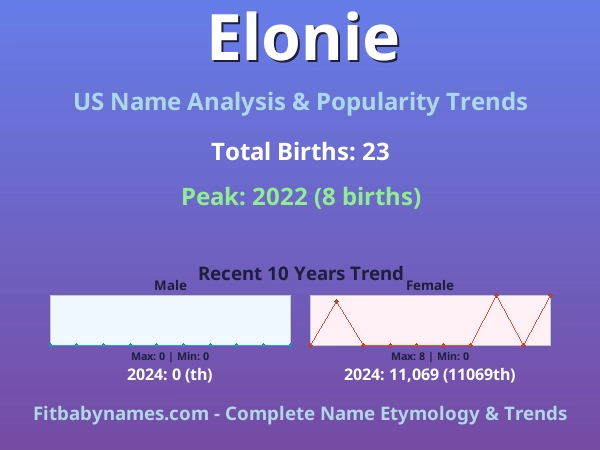 Elonie

US Name Analysis & Popularity Trends

Total Births: 23

Peak: 2022 (8 births)

Recent 10 Years Trend

Male

Max: 0 | Min: 0

2024: 0 (th)

Female

Max: 8 | Min: 0

2024: 11,069 (11069th)

Fitbabynames.com - Complete Name Etymology & Trends